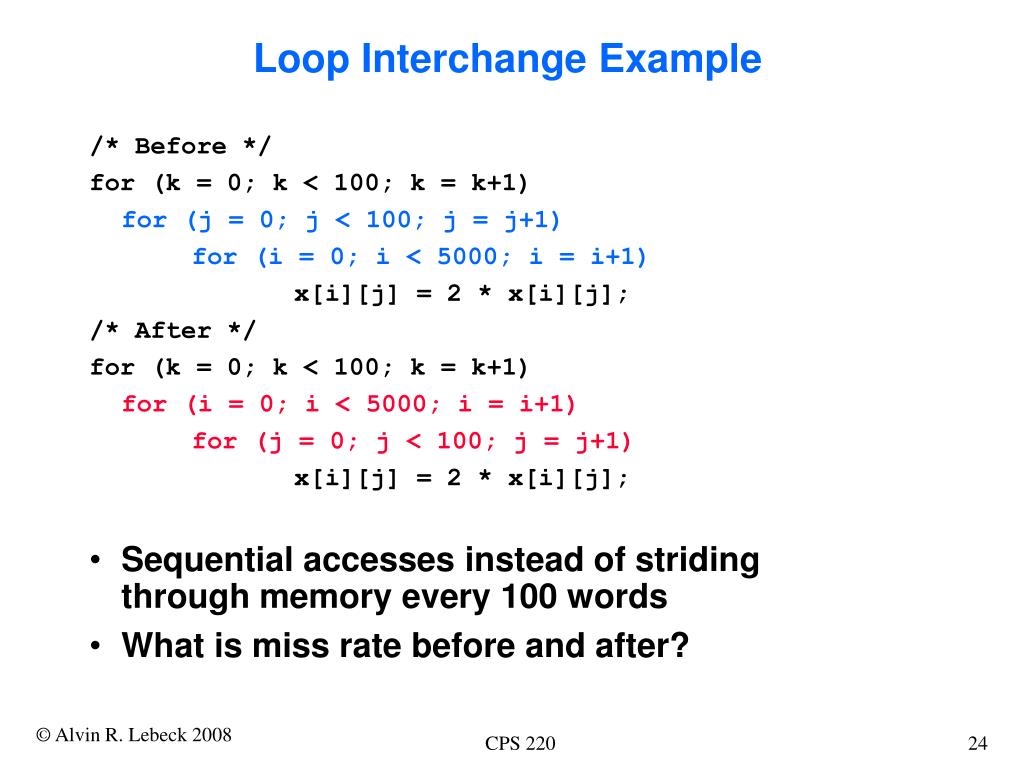 Loop Interchange Example

/* Before */
for (k = 0; k < 100; k = k+1)
  for (j = 0; j < 100; j = j+1)
    for (i = 0; i < 5000; i = i+1)
      x[i][j] = 2 * x[i][j];
/* After */
for (k = 0; k < 100; k = k+1)
  for (i = 0; i < 5000; i = i+1)
    for (j = 0; j < 100; j = j+1)
      x[i][j] = 2 * x[i][j];

• Sequential accesses instead of striding through memory every 100 words
• What is miss rate before and after?

© Alvin R. Lebeck 2008

CPS 220

24